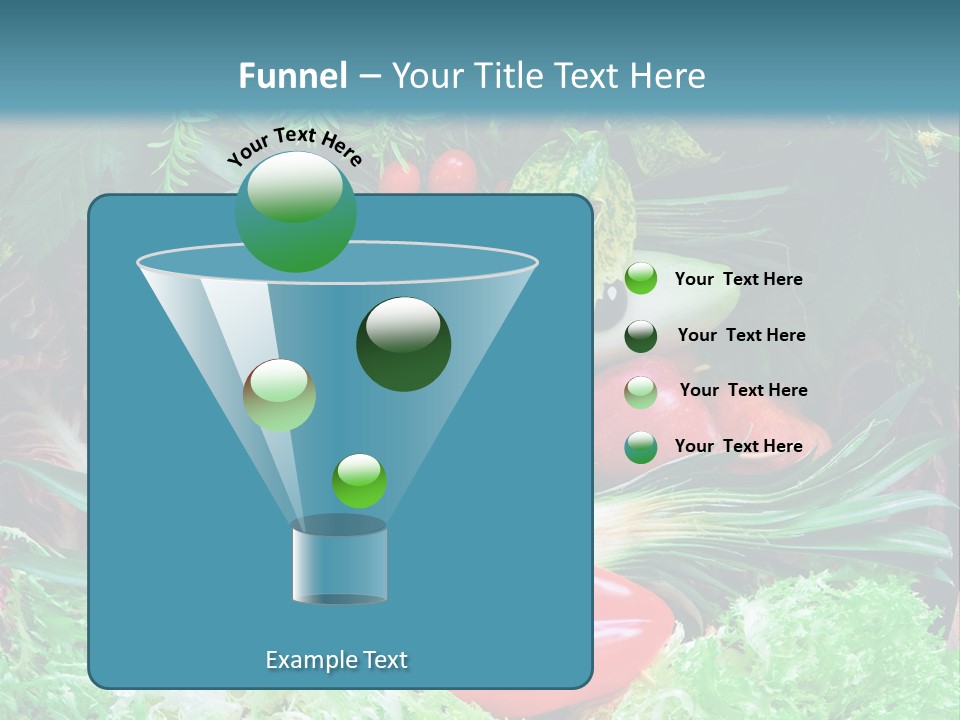 Funnel – Your Title Text Here

Your Text Here

Your Text Here

Your Text Here

Your Text Here

Your Text Here

Example Text